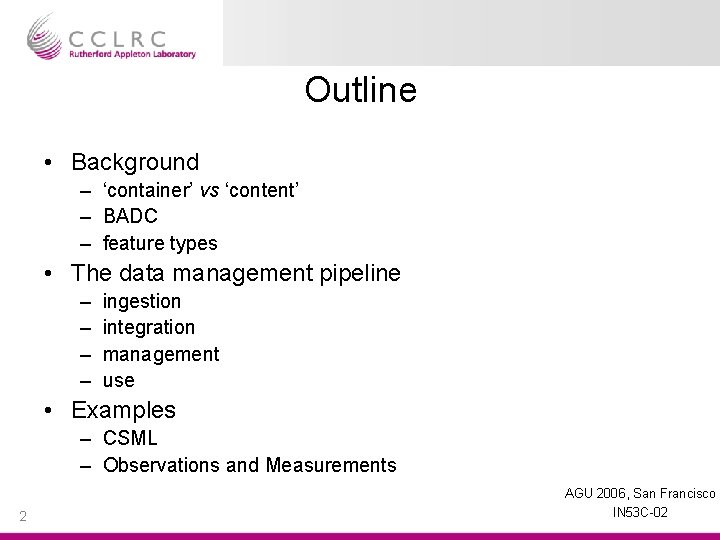 CCLRC
Rutherford Appleton Laboratory

Outline

• Background
– ‘container’ vs ‘content’
– BADC
– feature types
• The data management pipeline
– ingestion
– integration
– management
– use
• Examples
– CSML
– Observations and Measurements

AGU 2006, San Francisco
IN53C-02

2